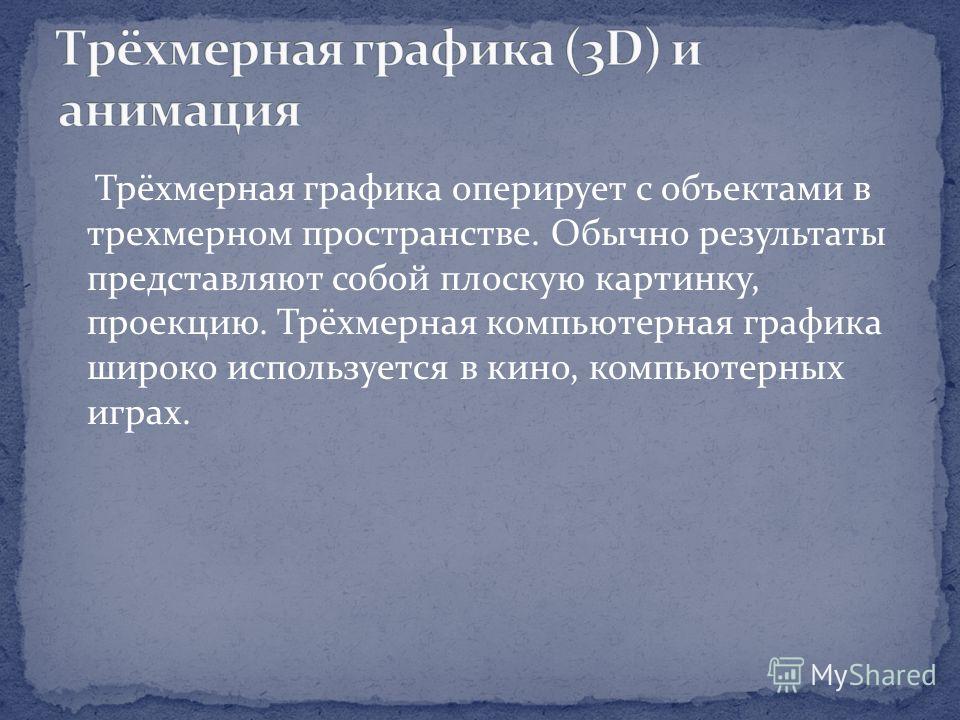 Трёхмерная графика (3D) и анимация

Трёхмерная графика оперирует с объектами в трехмерном пространстве. Обычно результаты представляют собой плоскую картинку, проекцию. Трёхмерная компьютерная графика широко используется в кино, компьютерных играх.

MyShared